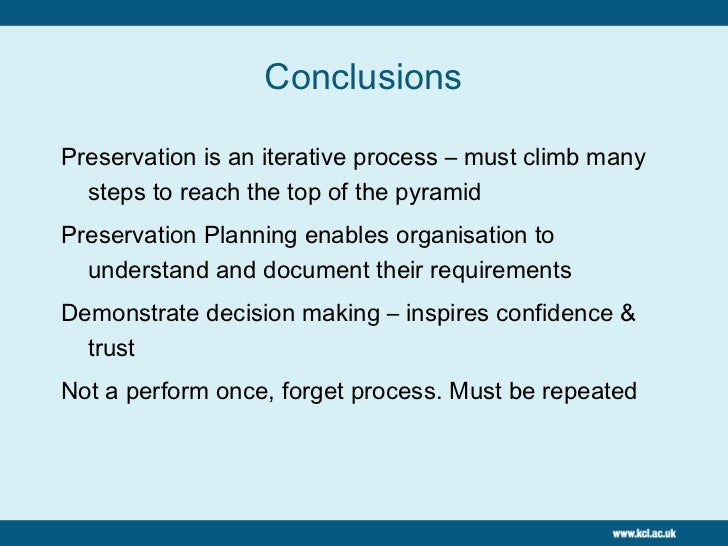 Conclusions

Preservation is an iterative process – must climb many steps to reach the top of the pyramid

Preservation Planning enables organisation to understand and document their requirements

Demonstrate decision making – inspires confidence & trust

Not a perform once, forget process. Must be repeated

www.kcl.ac.uk